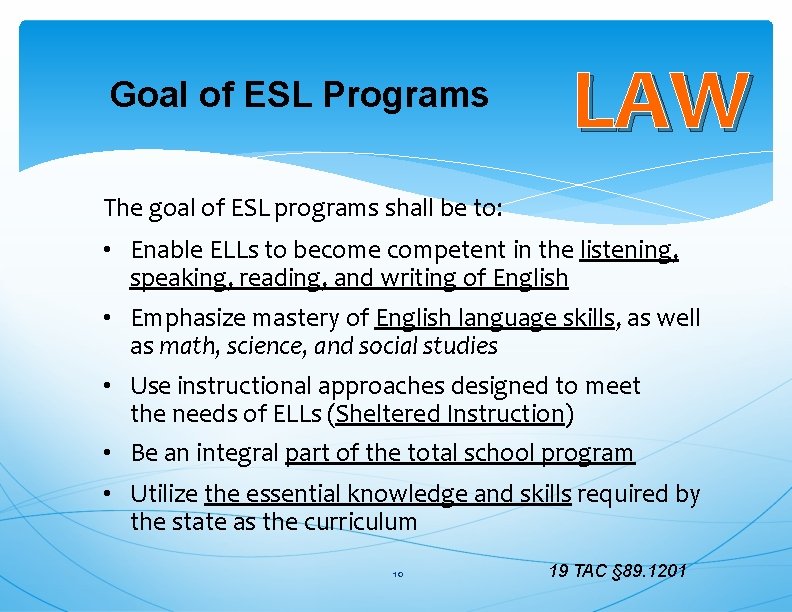 Goal of ESL Programs

LAW

The goal of ESL programs shall be to:

• Enable ELLs to become competent in the listening, speaking, reading, and writing of English
• Emphasize mastery of English language skills, as well as math, science, and social studies
• Use instructional approaches designed to meet the needs of ELLs (Sheltered Instruction)
• Be an integral part of the total school program
• Utilize the essential knowledge and skills required by the state as the curriculum

10

19 TAC §89.1201